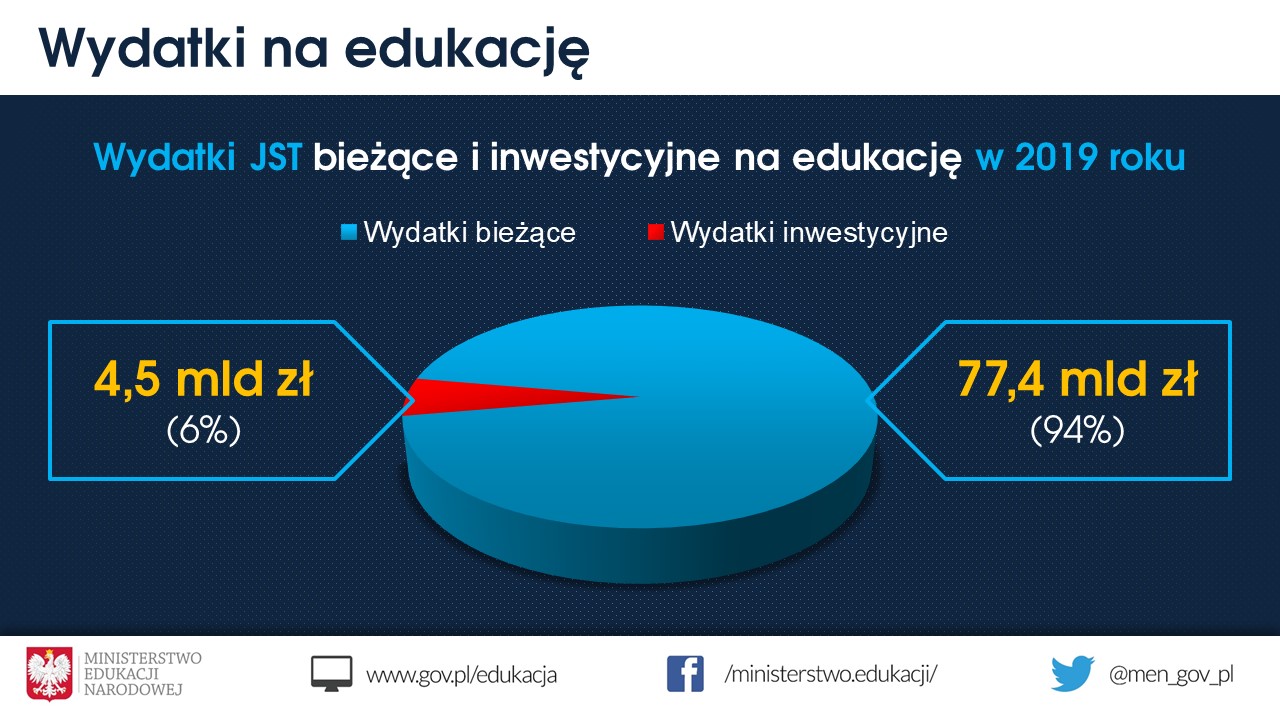 Wydatki na edukację

Wydatki JST bieżące i inwestycyjne na edukację w 2019 roku

Wydatki bieżące
Wydatki inwestycyjne

4,5 mld zł
(6%)

77,4 mld zł
(94%)

MINISTERSTWO EDUKACJI NARODOWEJ

www.gov.pl/edukacja

/ministerstwo.edukacji/

@men_gov_pl